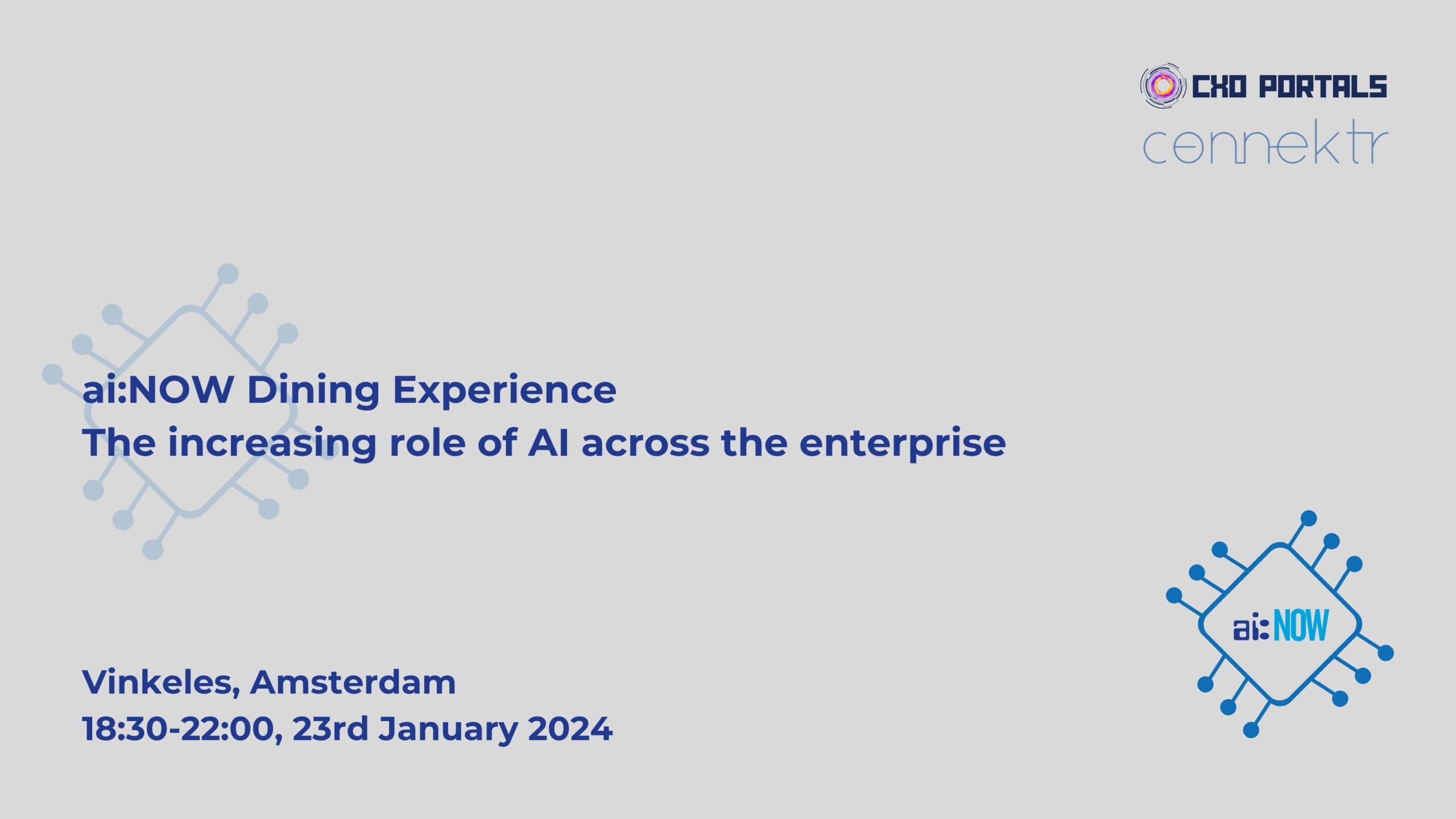 CXO PORTALS
connektr

ai:NOW Dining Experience
The increasing role of AI across the enterprise

Vinkeles, Amsterdam
18:30-22:00, 23rd January 2024

ai:NOW